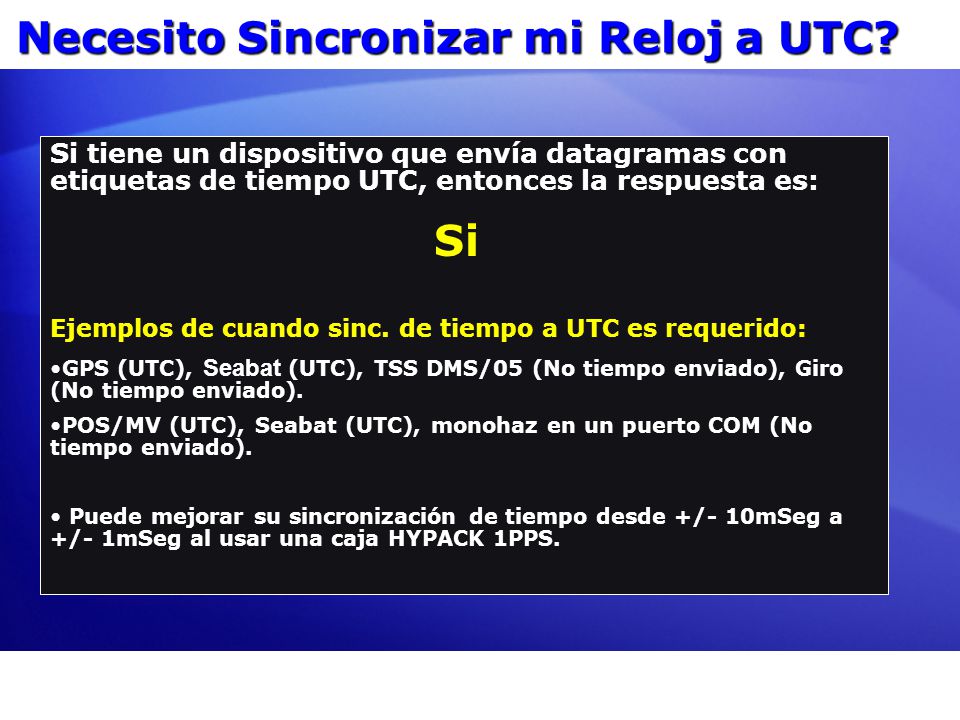 Necesito Sincronizar mi Reloj a UTC?

Si tiene un dispositivo que envía datagramas con etiquetas de tiempo UTC, entonces la respuesta es:

Si

Ejemplos de cuando sinc. de tiempo a UTC es requerido:

•GPS (UTC), Seabat (UTC), TSS DMS/05 (No tiempo enviado), Giro (No tiempo enviado).

•POS/MV (UTC), Seabat (UTC), monohaz en un puerto COM (No tiempo enviado).

• Puede mejorar su sincronización de tiempo desde +/- 10mSeg a +/- 1mSeg al usar una caja HYPACK 1PPS.